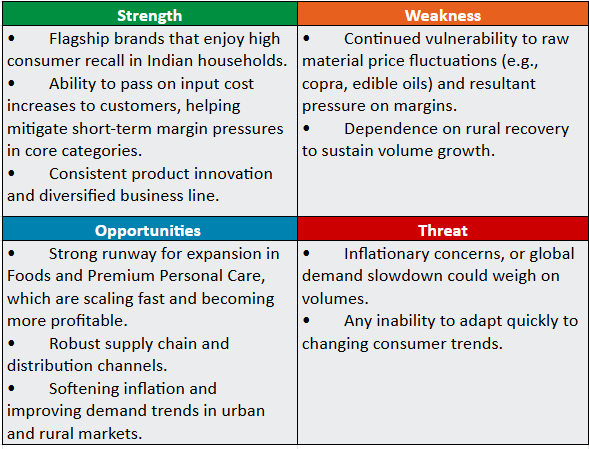 | Strength | Weakness |
|---|---|
| • Flagship brands that enjoy high consumer recall in Indian households. • Ability to pass on input cost increases to customers, helping mitigate short-term margin pressures in core categories. • Consistent product innovation and diversified business line. | • Continued vulnerability to raw material price fluctuations (e.g., copra, edible oils) and resultant pressure on margins. • Dependence on rural recovery to sustain volume growth. |
| **Opportunities** | **Threat** |
| • Strong runway for expansion in Foods and Premium Personal Care, which are scaling fast and becoming more profitable. • Robust supply chain and distribution channels. • Softening inflation and improving demand trends in urban and rural markets. | • Inflationary concerns, or global demand slowdown could weigh on volumes. • Any inability to adapt quickly to changing consumer trends. |